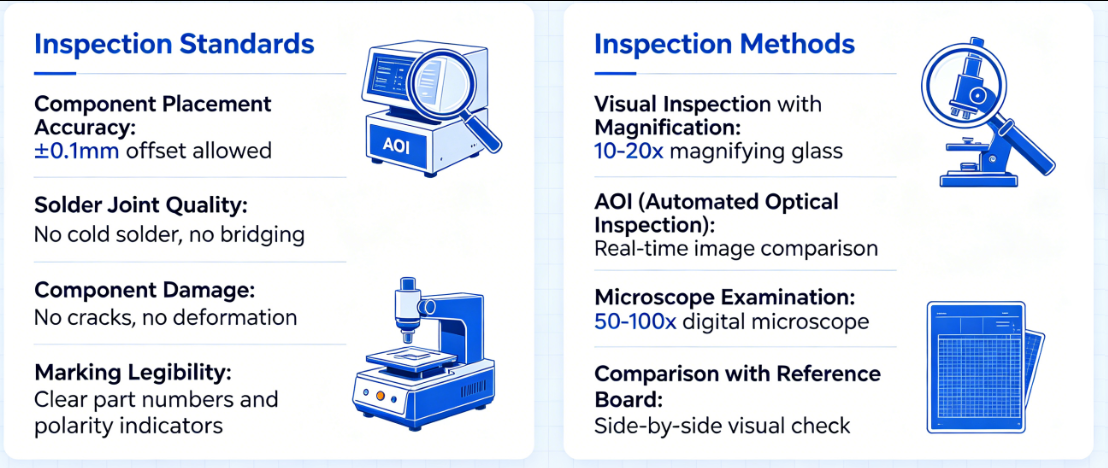 Inspection Standards

Component Placement Accuracy:
±0.1mm offset allowed

Solder Joint Quality:
No cold solder, no bridging

Component Damage:
No cracks, no deformation

Marking Legibility:
Clear part numbers and polarity indicators

AOI

Inspection Methods

Visual Inspection with Magnification:
10-20x magnifying glass

AOI (Automated Optical Inspection):
Real-time image comparison

Microscope Examination:
50-100x digital microscope

Comparison with Reference Board:
Side-by-side visual check